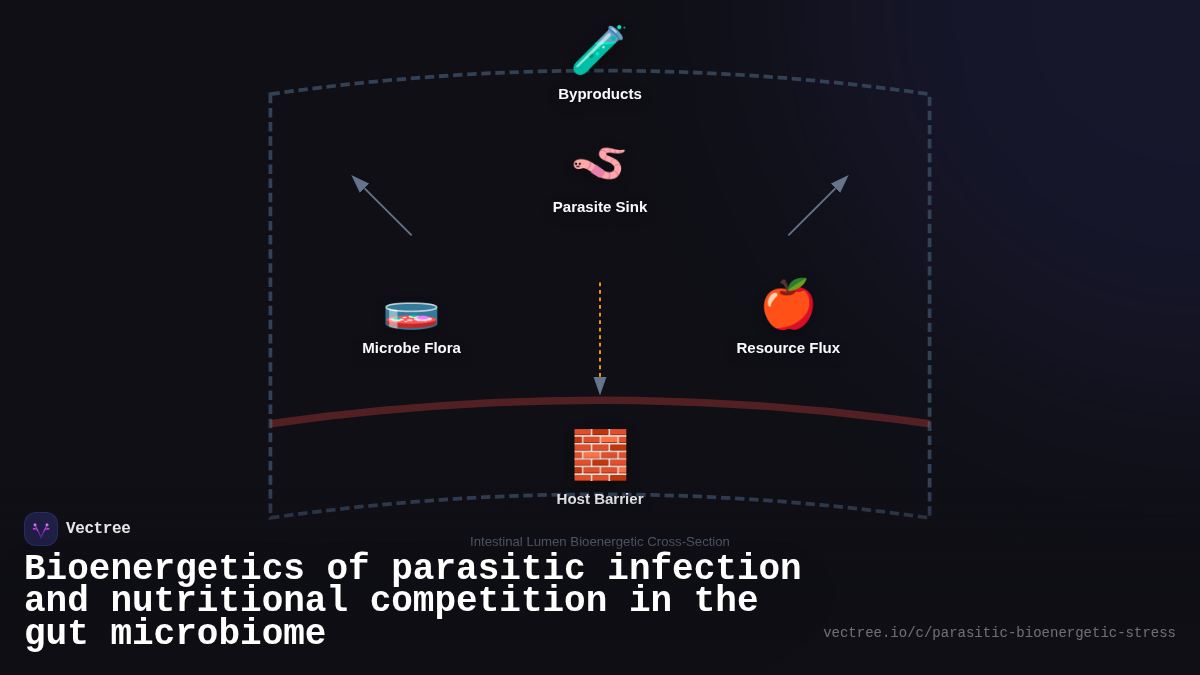 Byproducts

Parasite Sink

Microbe Flora

Resource Flux

Host Barrier

Intestinal Lumen Bioenergetic Cross-Section

Vectree

Bioenergetics of parasitic infection and nutritional competition in the gut microbiome

vectree.io/c/parasitic-bioenergetic-stress